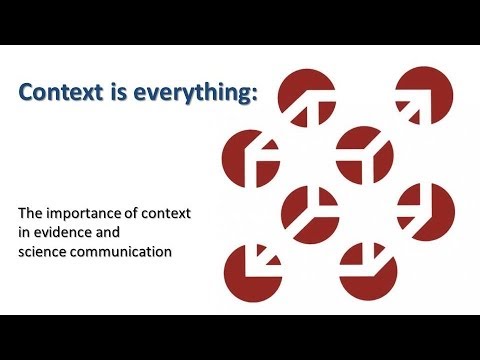 Context is everything:

The importance of context in evidence and science communication